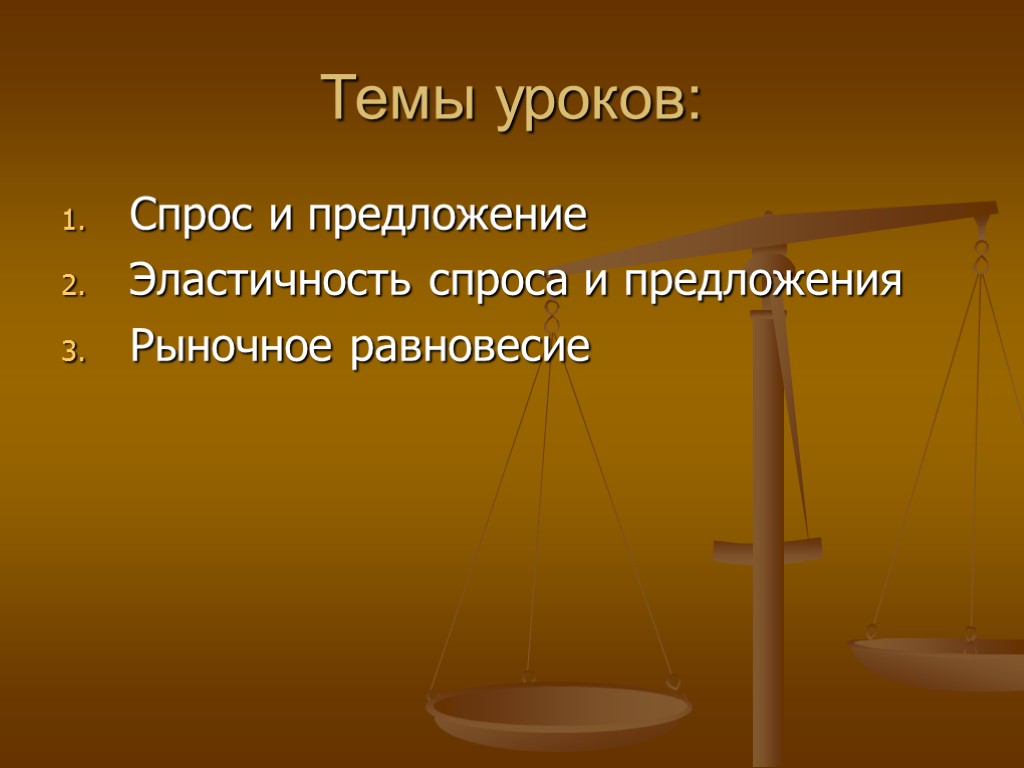 Темы уроков:

1. Спрос и предложение
2. Эластичность спроса и предложения
3. Рыночное равновесие